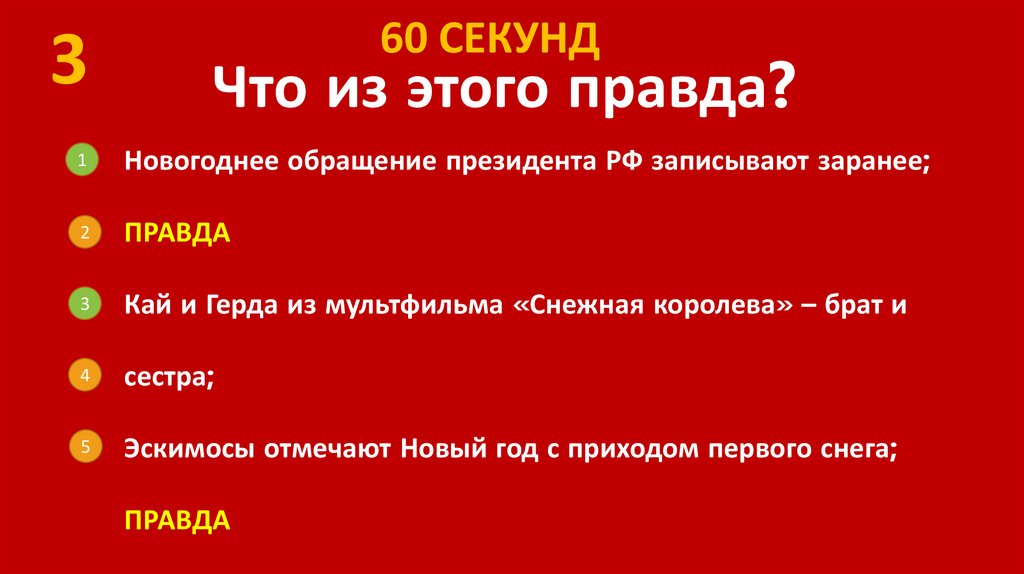 3

60 СЕКУНД

Что из этого правда?

1 Новогоднее обращение президента РФ записывают заранее;

2 ПРАВДА

3 Кай и Герда из мультфильма «Снежная королева» – брат и

4 сестра;

5 Эскимосы отмечают Новый год с приходом первого снега;

ПРАВДА